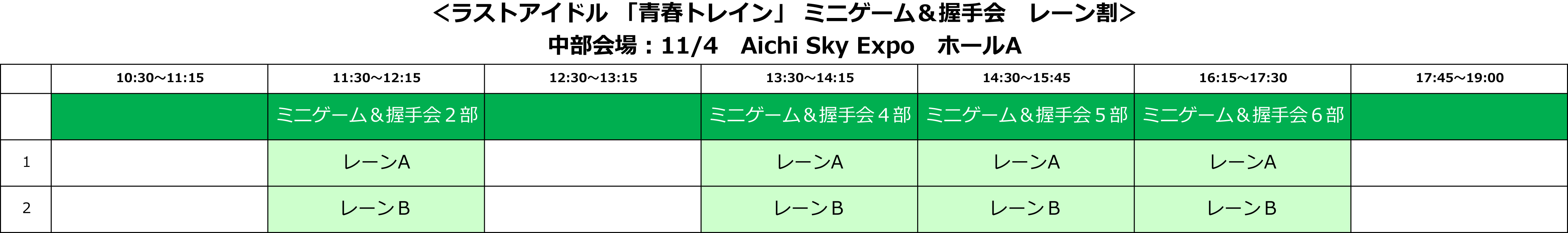 ＜ラストアイドル 「青春トレイン」 ミニゲーム＆握手会　レーン割＞
中部会場：11/4　Aichi Sky Expo　ホールA

|  | 10:30～11:15 | 11:30～12:15 | 12:30～13:15 | 13:30～14:15 | 14:30～15:45 | 16:15～17:30 | 17:45～19:00 |
|---|---|---|---|---|---|---|---|
|  |  | ミニゲーム＆握手会２部 |  | ミニゲーム＆握手会４部 | ミニゲーム＆握手会５部 | ミニゲーム＆握手会６部 |  |
| 1 |  | レーンA |  | レーンA | レーンA | レーンA |  |
| 2 |  | レーンB |  | レーンB | レーンB | レーンB |  |